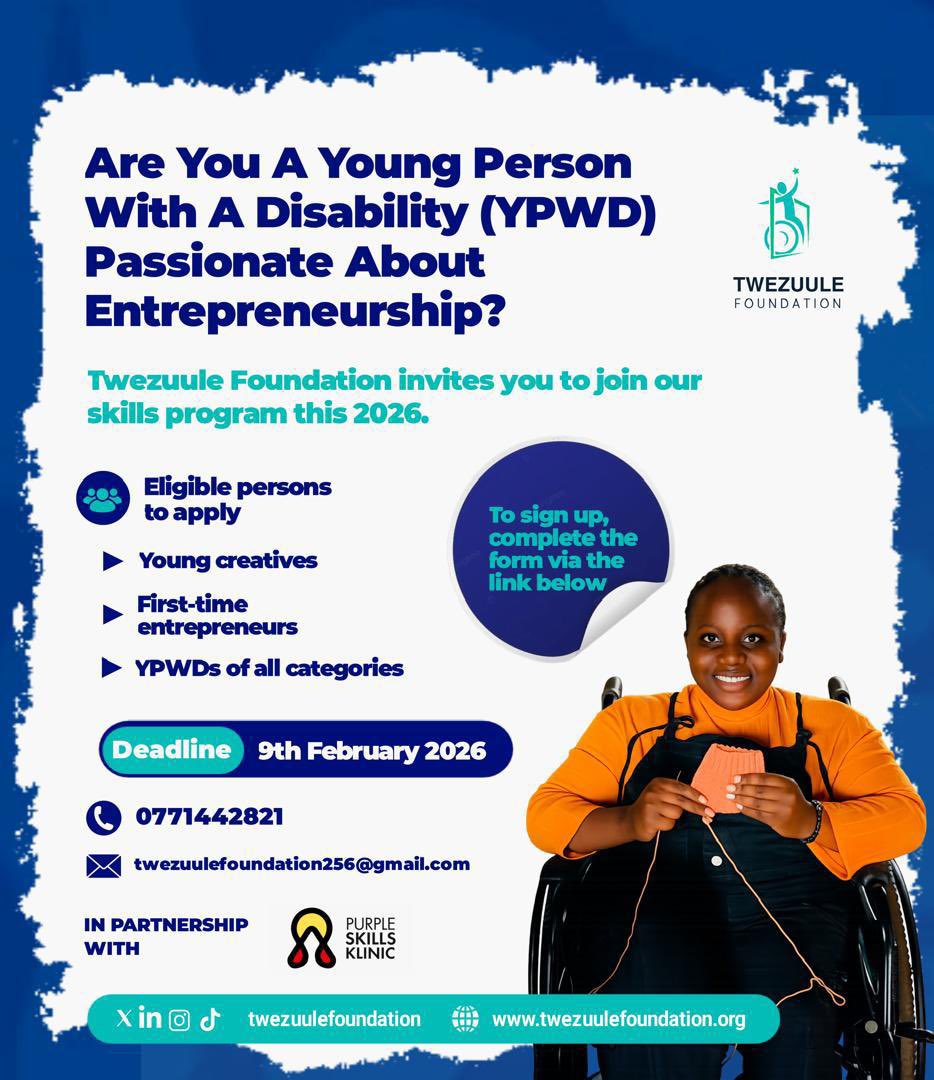 Are You A Young Person With A Disability (YPWD) Passionate About Entrepreneurship?

TWEZUULE FOUNDATION

Twezuule Foundation invites you to join our skills program this 2026.

Eligible persons to apply

Young creatives

First-time entrepreneurs

YPWDs of all categories

To sign up, complete the form via the link below

Deadline 9th February 2026

0771442821

twezuulefoundation256@gmail.com

IN PARTNERSHIP WITH

PURPLE SKILLS KLINIC

twezuulefoundation www.twezuulefoundation.org